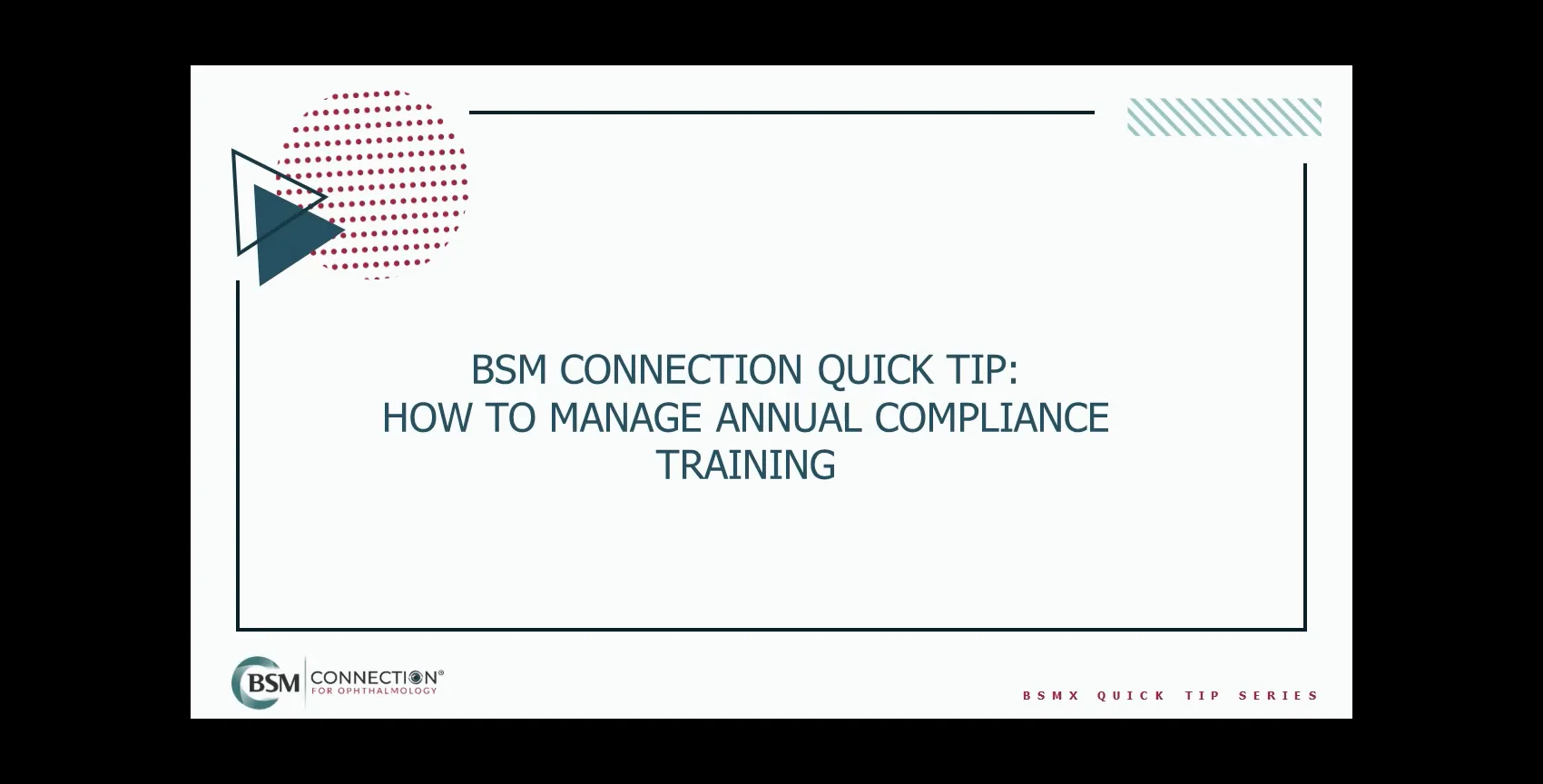 BSM CONNECTION QUICK TIP:
HOW TO MANAGE ANNUAL COMPLIANCE TRAINING

BSM CONNECTION®
FOR OPHTHALMOLOGY

BSMX QUICK TIP SERIES